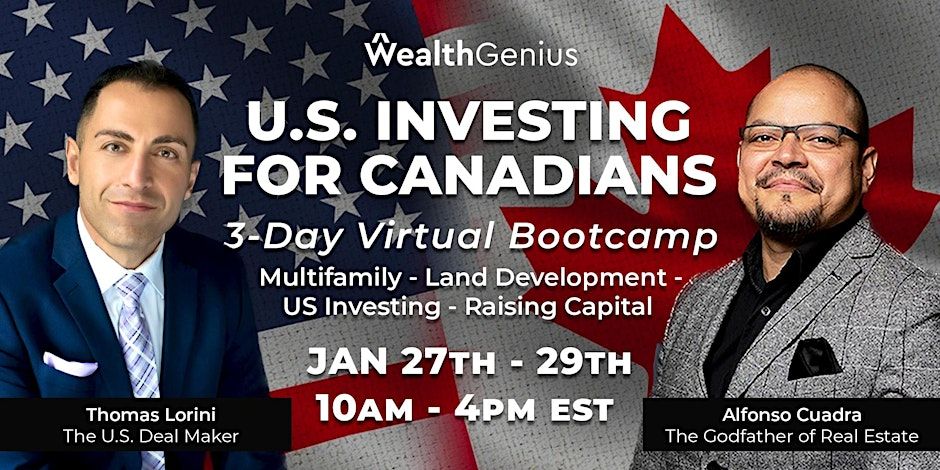 WealthGenius

U.S. INVESTING FOR CANADIANS

3-Day Virtual Bootcamp

Multifamily - Land Development - US Investing - Raising Capital

JAN 27TH - 29TH
10AM - 4PM EST

Thomas Lorini
The U.S. Deal Maker

Alfonso Cuadra
The Godfather of Real Estate